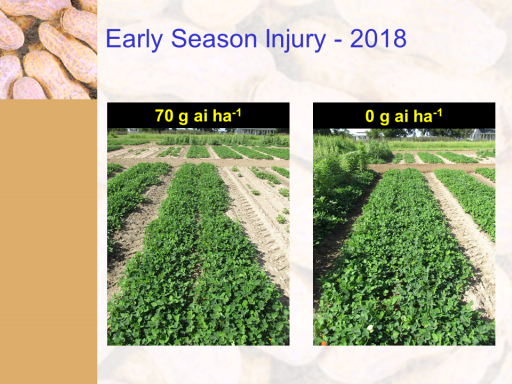 Early Season Injury - 2018

70 g ai ha$^{-1}$

0 g ai ha$^{-1}$